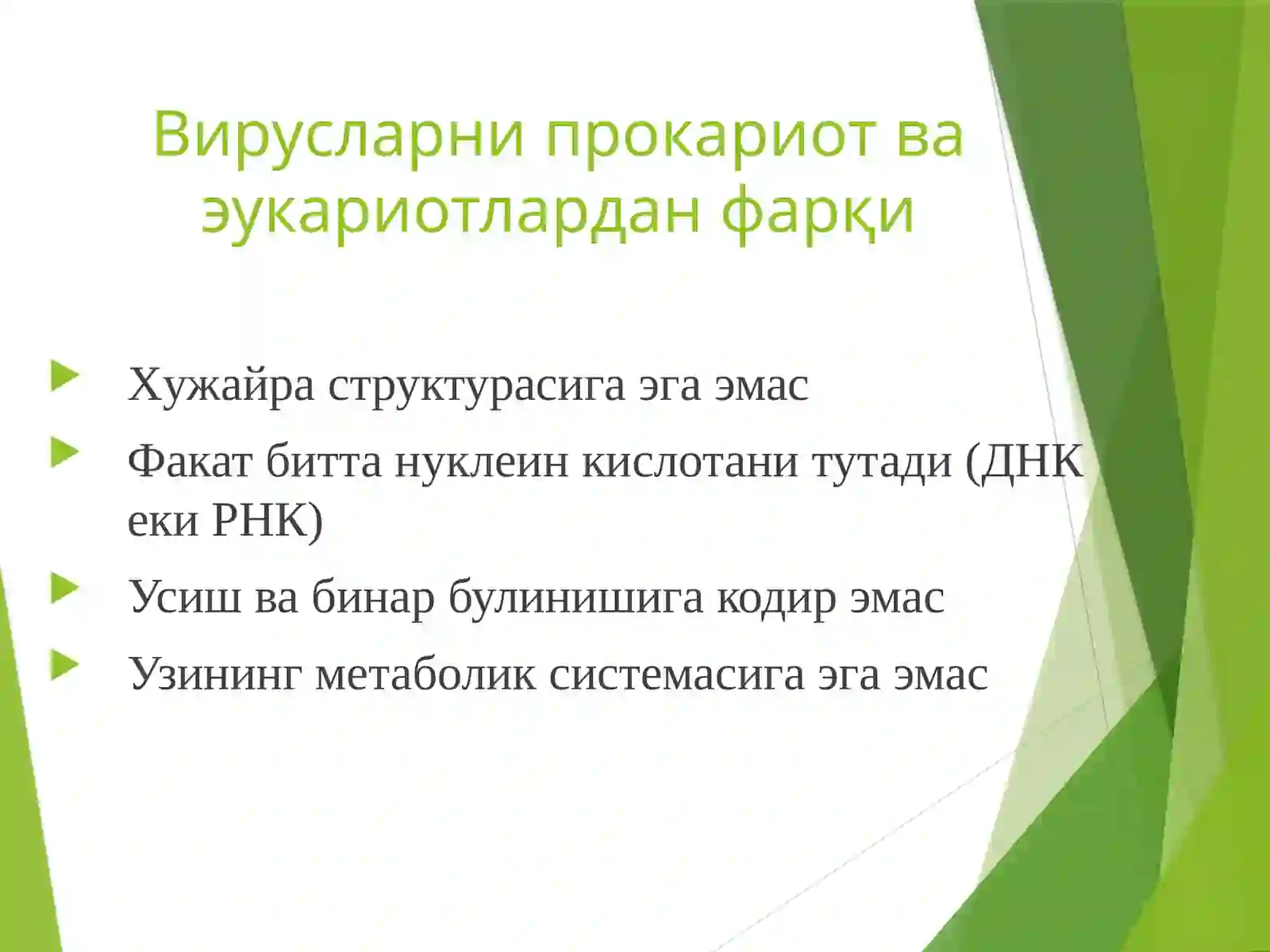 Вирусларни прокариот ва эукариотлардан фарқи

Хужайра структурасига эга эмас

Факат битта нуклеин кислотани тутади (ДНК еки РНК)

Усиш ва бинар булинишига кодир эмас

Узининг метаболик системасига эга эмас